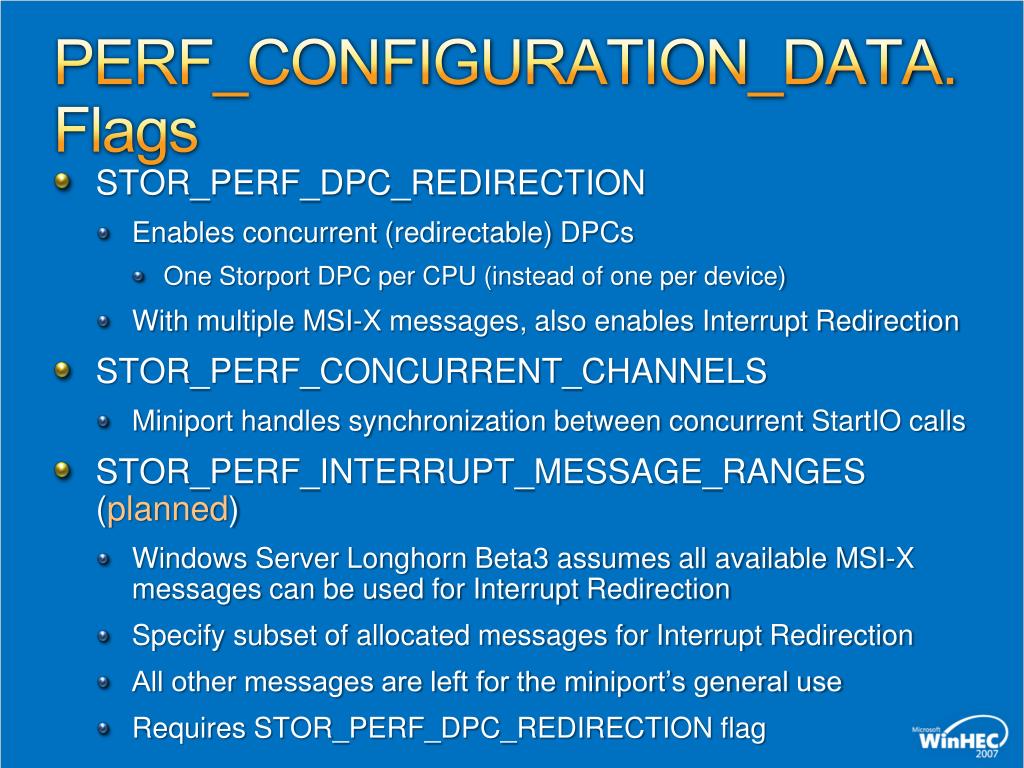 PERF_CONFIGURATION_DATA. Flags

STOR_PERF_DPC_REDIRECTION

Enables concurrent (redirectable) DPCs

One Storport DPC per CPU (instead of one per device)

With multiple MSI-X messages, also enables Interrupt Redirection

STOR_PERF_CONCURRENT_CHANNELS

Miniport handles synchronization between concurrent StartIO calls

STOR_PERF_INTERRUPT_MESSAGE_RANGES (planned)

Windows Server Longhorn Beta3 assumes all available MSI-X messages can be used for Interrupt Redirection

Specify subset of allocated messages for Interrupt Redirection

All other messages are left for the miniport's general use

Requires STOR_PERF_DPC_REDIRECTION flag

Microsoft WinHEC 2007